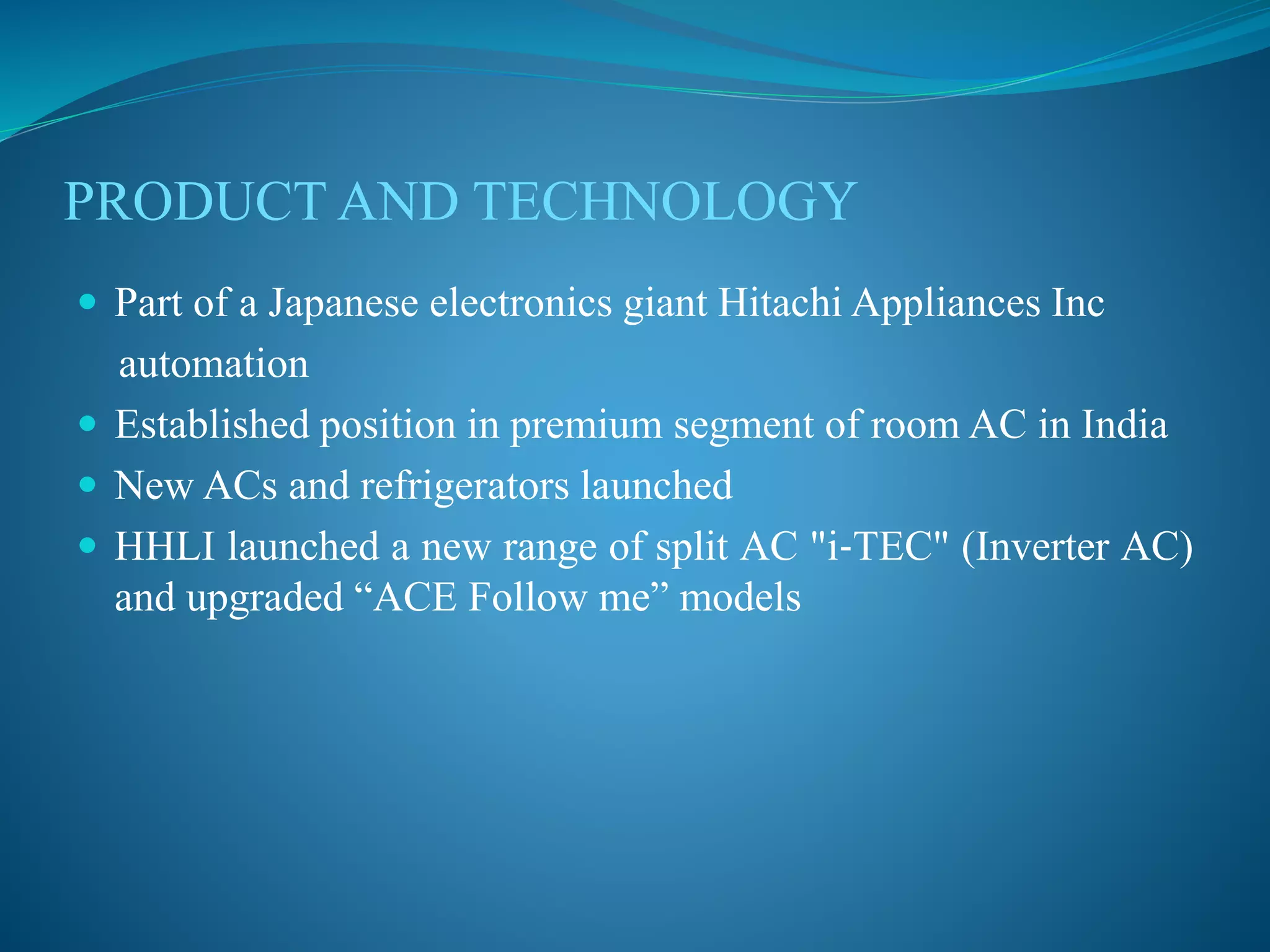 PRODUCT AND TECHNOLOGY

- Part of a Japanese electronics giant Hitachi Appliances Inc automation
- Established position in premium segment of room AC in India
- New ACs and refrigerators launched
- HHLI launched a new range of split AC "i-TEC" (Inverter AC) and upgraded “ACE Follow me” models